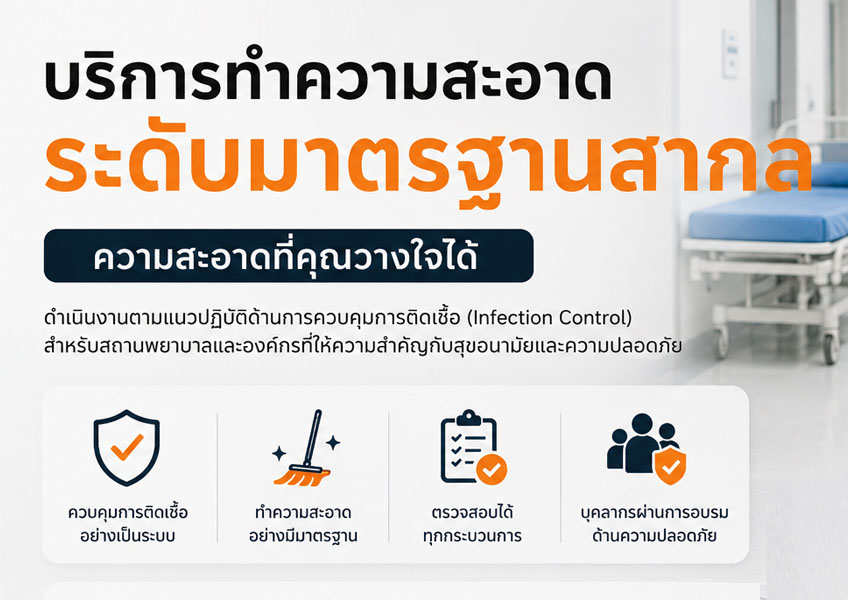 บริการทำความสะอาด
ระดับมาตรฐานสากล

ความสะอาดที่คุณวางใจได้

ดำเนินงานตามแนวปฏิบัติด้านการควบคุมการติดเชื้อ (Infection Control) สำหรับสถานพยาบาลและองค์กรที่ให้ความสำคัญกับสุขอนามัยและความปลอดภัย

ควบคุมการติดเชื้อ
อย่างเป็นระบบ

ทำความสะอาด
อย่างมีมาตรฐาน

ตรวจสอบได้
ทุกกระบวนการ

บุคลากรผ่านการอบรม
ด้านความปลอดภัย